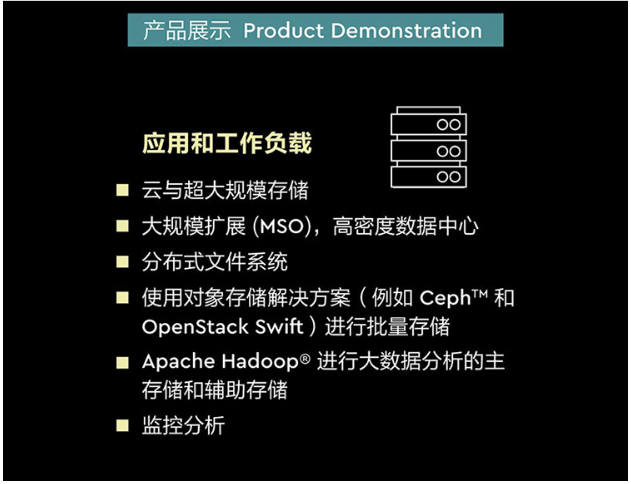 产品展示 Product Demonstration

应用和工作负载

■ 云与超大规模存储
■ 大规模扩展 (MSO)，高密度数据中心
■ 分布式文件系统
■ 使用对象存储解决方案（例如 Ceph™ 和 OpenStack Swift）进行批量存储
■ Apache Hadoop® 进行大数据分析的主存储和辅助存储
■ 监控分析